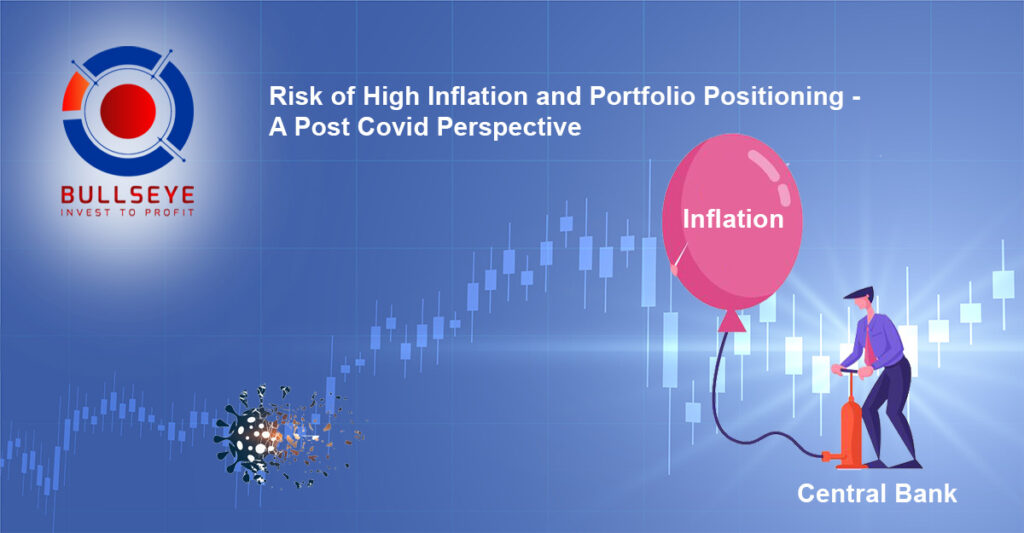 BULLSEYE
INVEST TO PROFIT

Risk of High Inflation and Portfolio Positioning - A Post Covid Perspective

Inflation

Central Bank